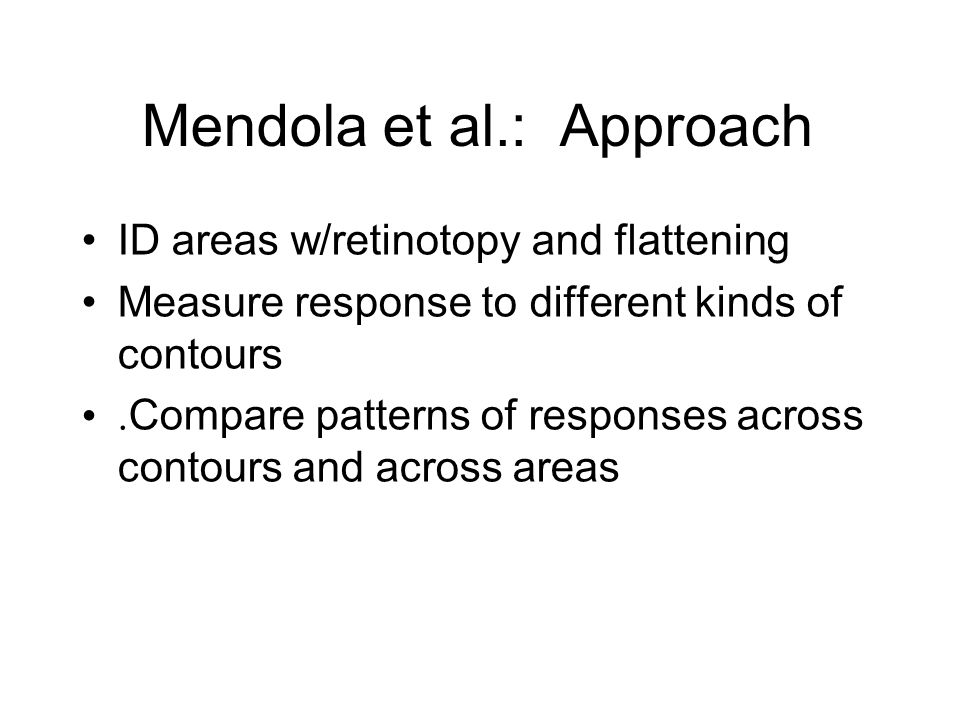 Mendola et al.:  Approach

• ID areas w/retinotopy and flattening
• Measure response to different kinds of contours
• .Compare patterns of responses across contours and across areas